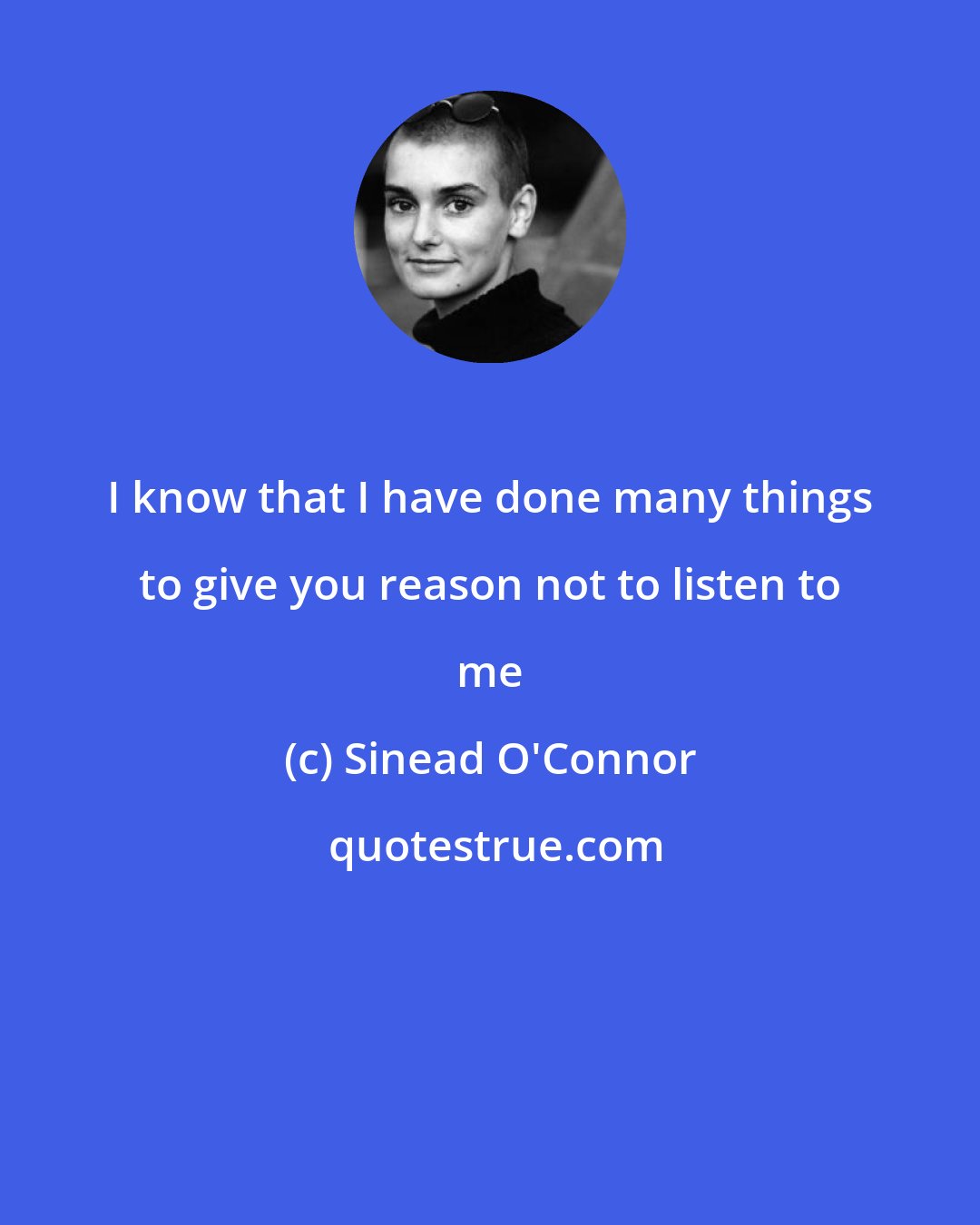 I know that I have done many things to give you reason not to listen to me

(c) Sinead O'Connor

quotestrue.com